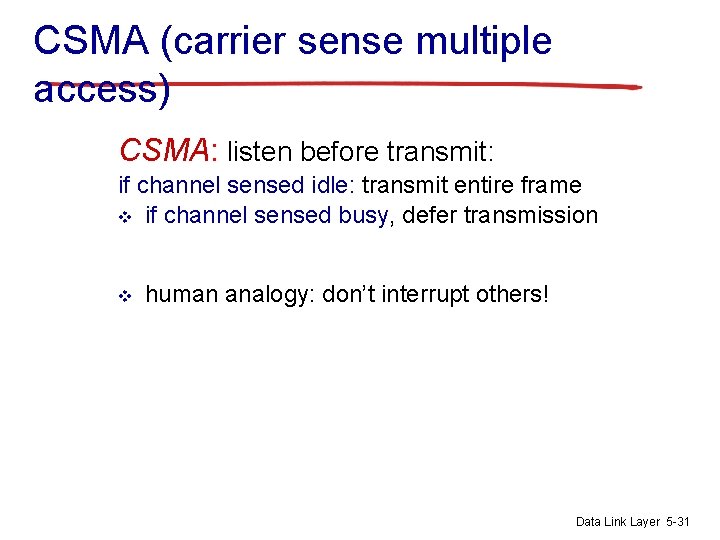 CSMA (carrier sense multiple access)

CSMA: listen before transmit:

if channel sensed idle: transmit entire frame

❖ if channel sensed busy, defer transmission

❖ human analogy: don't interrupt others!

Data Link Layer 5-31